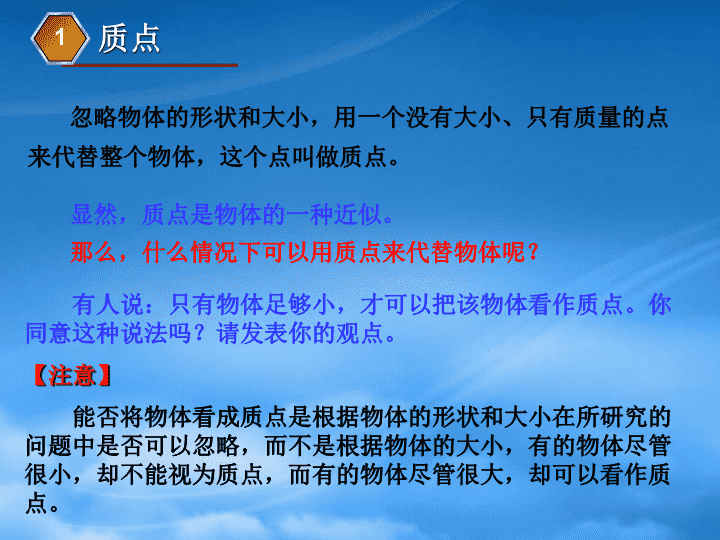 1 质点

忽略物体的形状和大小，用一个没有大小、只有质量的点来代替整个物体，这个点叫做质点。

显然，质点是物体的一种近似。

那么，什么情况下可以用质点来代替物体呢？

有人说：只有物体足够小，才可以把该物体看作质点。你同意这种说法吗？请发表你的观点。

【注意】

能否将物体看成质点是根据物体的形状和大小在所研究的问题中是否可以忽略，而不是根据物体的大小，有的物体尽管很小，却不能视为质点，而有的物体尽管很大，却可以看作质点。